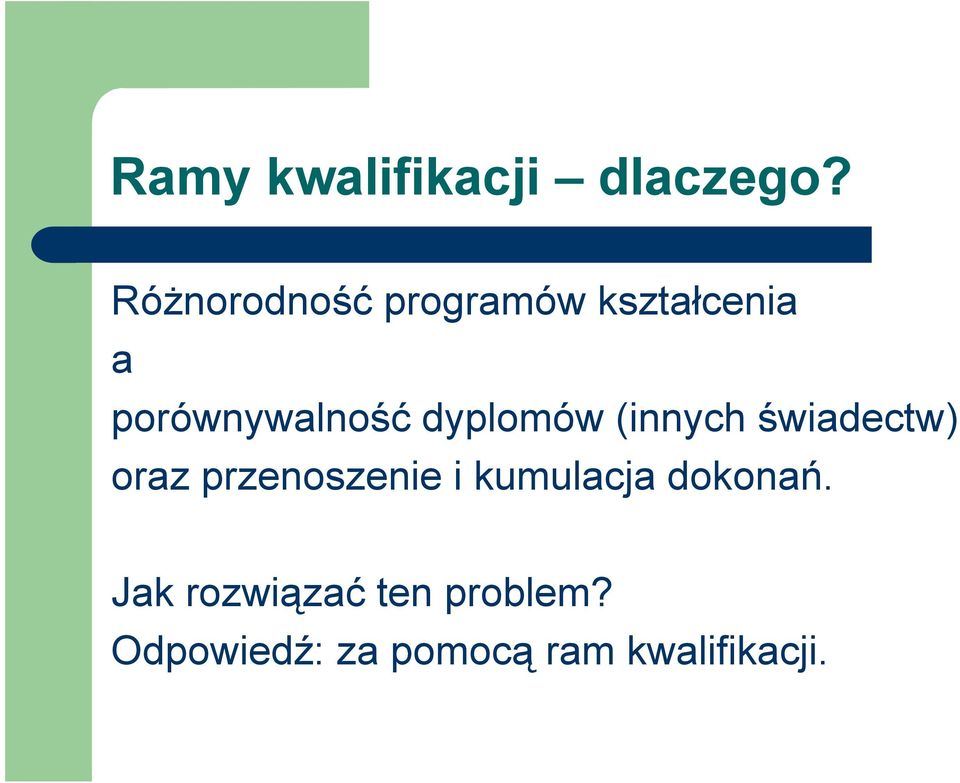 Ramy kwalifikacji – dlaczego?

Różnorodność programów kształcenia
a
porównywalność dyplomów (innych świadectw)
oraz przenoszenie i kumulacja dokonań.

Jak rozwiązać ten problem?
Odpowiedź: za pomocą ram kwalifikacji.